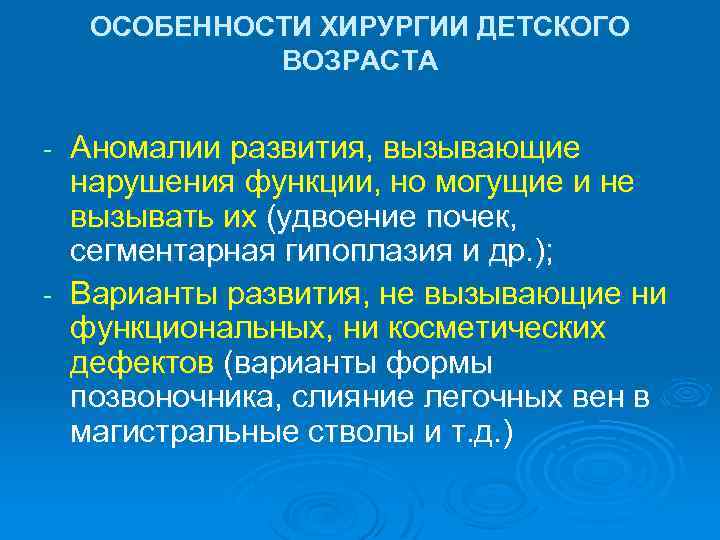 ОСОБЕННОСТИ ХИРУРГИИ ДЕТСКОГО ВОЗРАСТА

- Аномалии развития, вызывающие нарушения функции, но могущие и не вызывать их (удвоение почек, сегментарная гипоплазия и др.);

- Варианты развития, не вызывающие ни функциональных, ни косметических дефектов (варианты формы позвоночника, слияние легочных вен в магистральные стволы и т.д.)